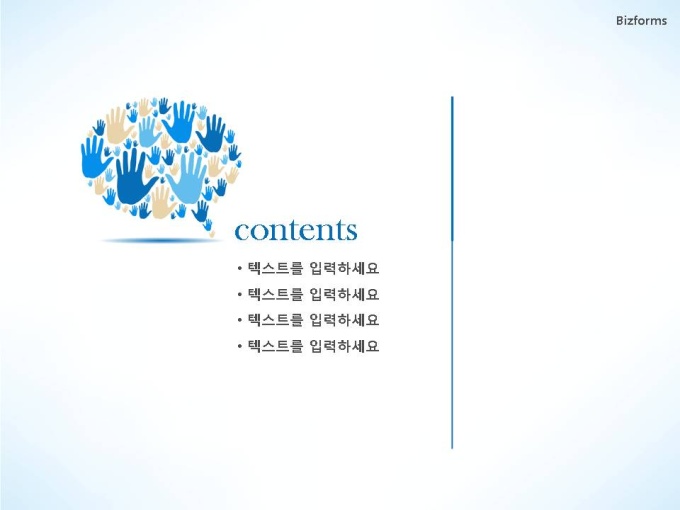 Bizforms

contents

• 텍스트를 입력하세요
• 텍스트를 입력하세요
• 텍스트를 입력하세요
• 텍스트를 입력하세요